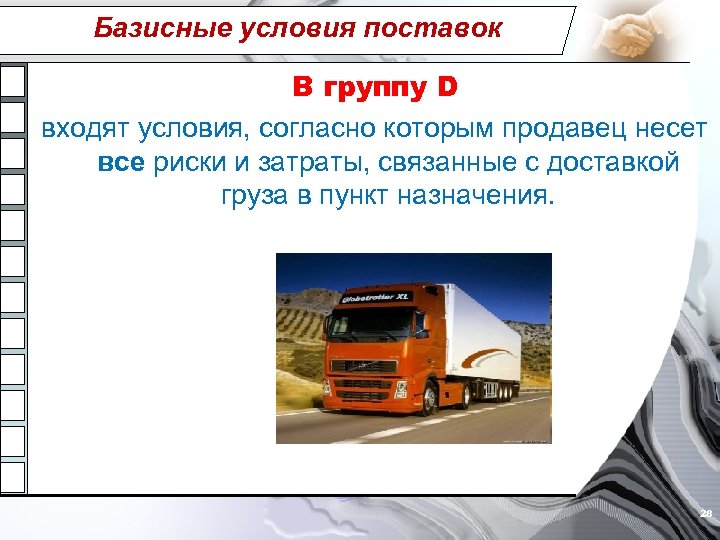 Базисные условия поставок

В группу D

входят условия, согласно которым продавец несет все риски и затраты, связанные с доставкой груза в пункт назначения.

Globetrotter XL

28